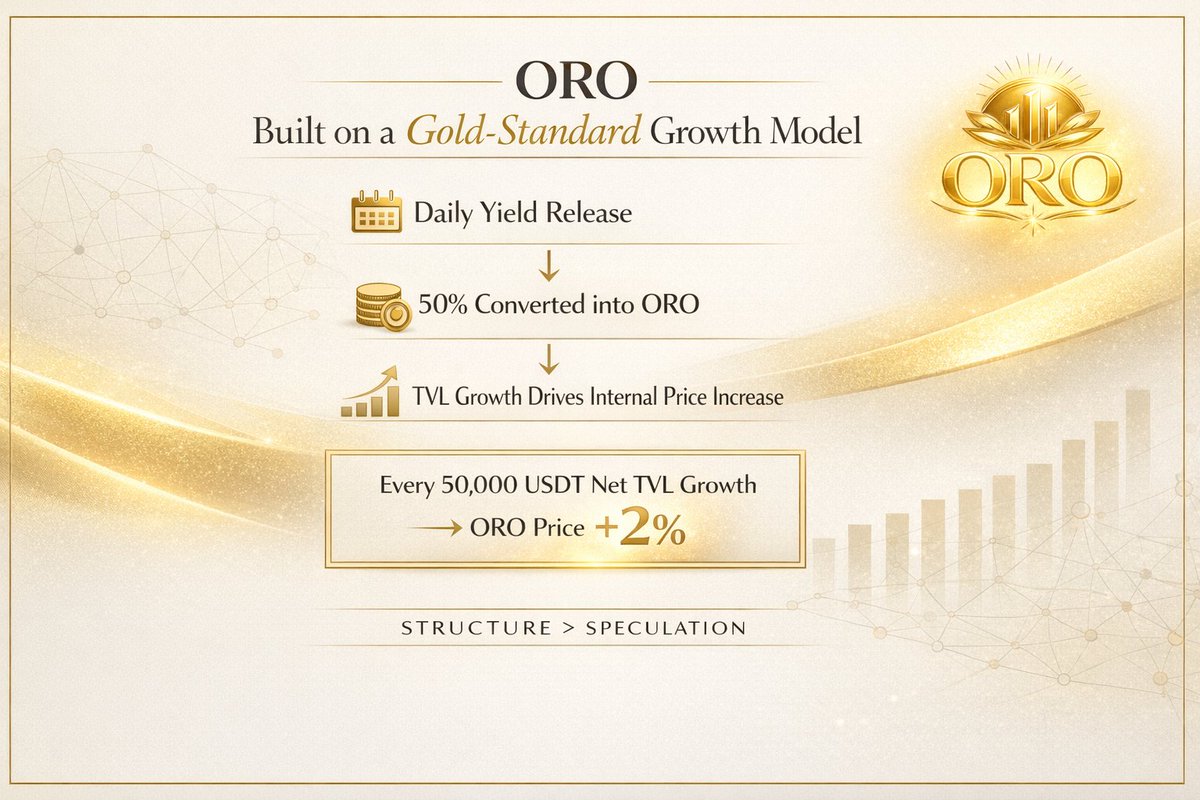 ORO

Built on a Gold-Standard Growth Model

ORO

Daily Yield Release

↓

50% Converted into ORO

↓

TVL Growth Drives Internal Price Increase

Every 50,000 USDT Net TVL Growth
→ ORO Price +2%

STRUCTURE > SPECULATION